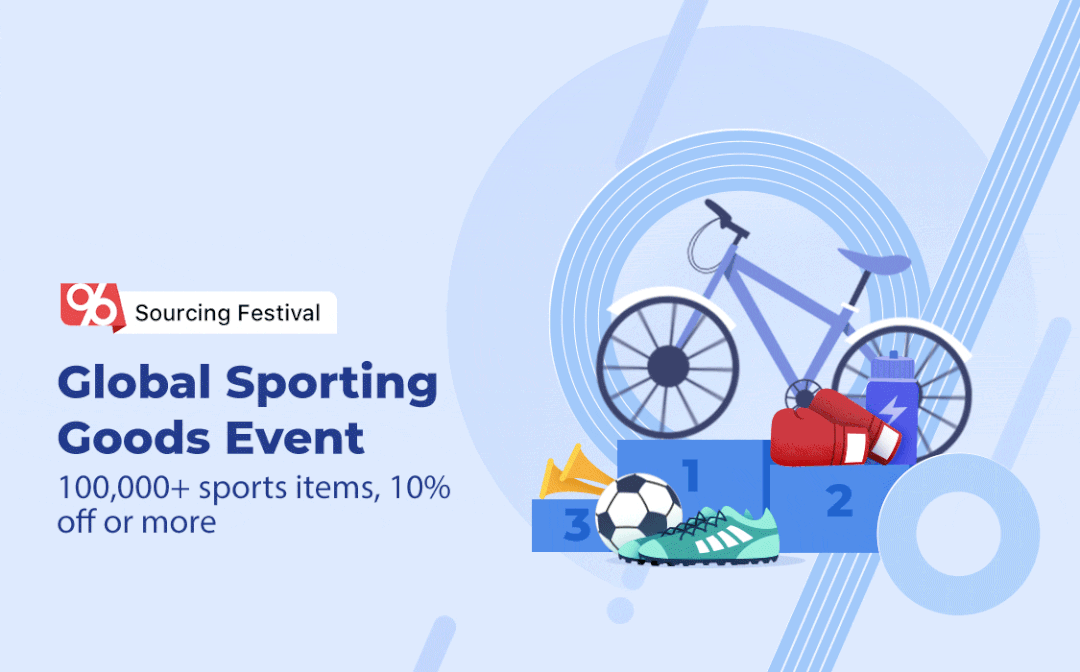 96 Sourcing Festival

Global Sporting Goods Event

100,000+ sports items, 10% off or more

1

2

3